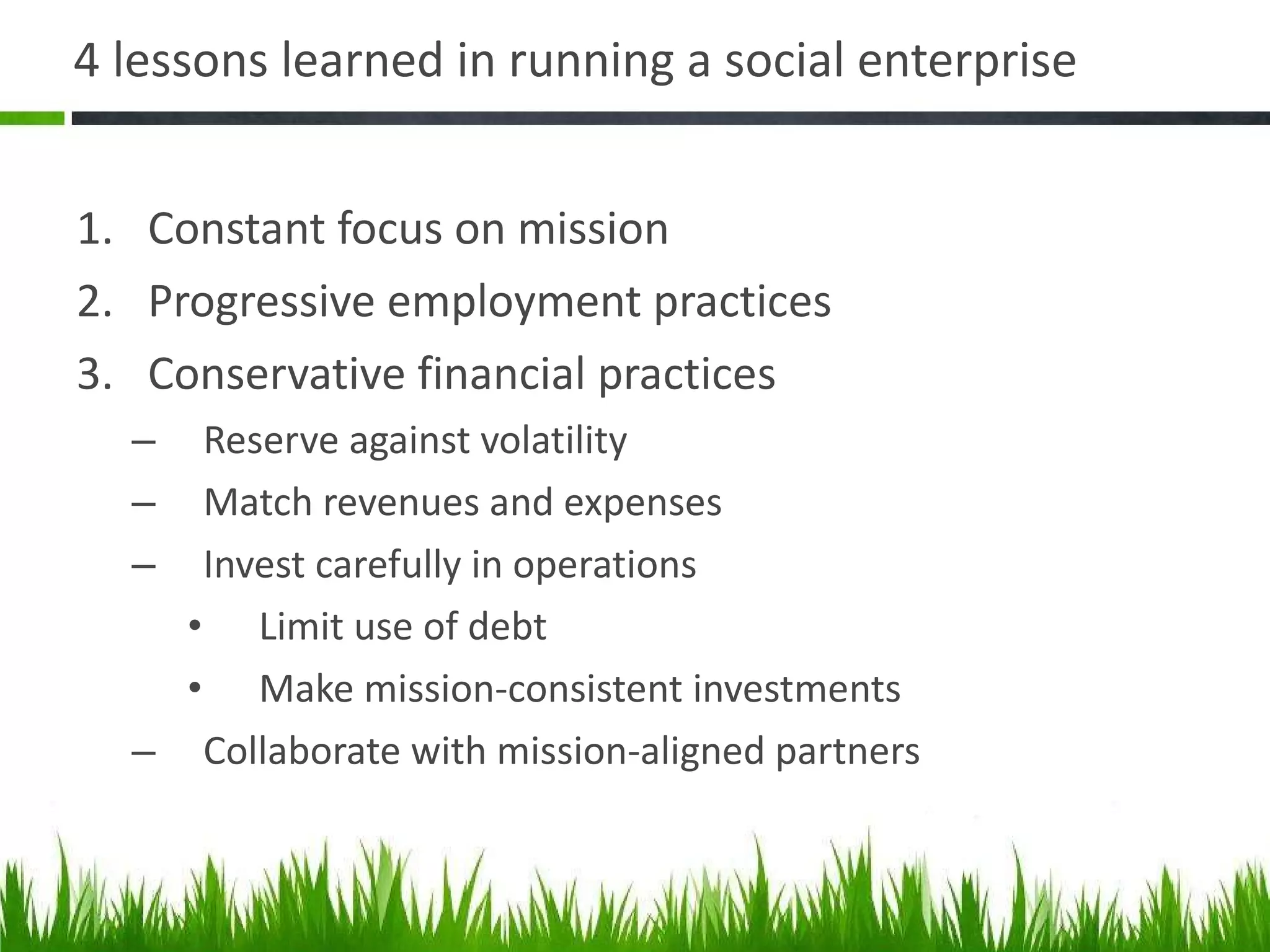 4 lessons learned in running a social enterprise

1. Constant focus on mission
2. Progressive employment practices
3. Conservative financial practices
   – Reserve against volatility
   – Match revenues and expenses
   – Invest carefully in operations
      • Limit use of debt
      • Make mission-consistent investments
   – Collaborate with mission-aligned partners